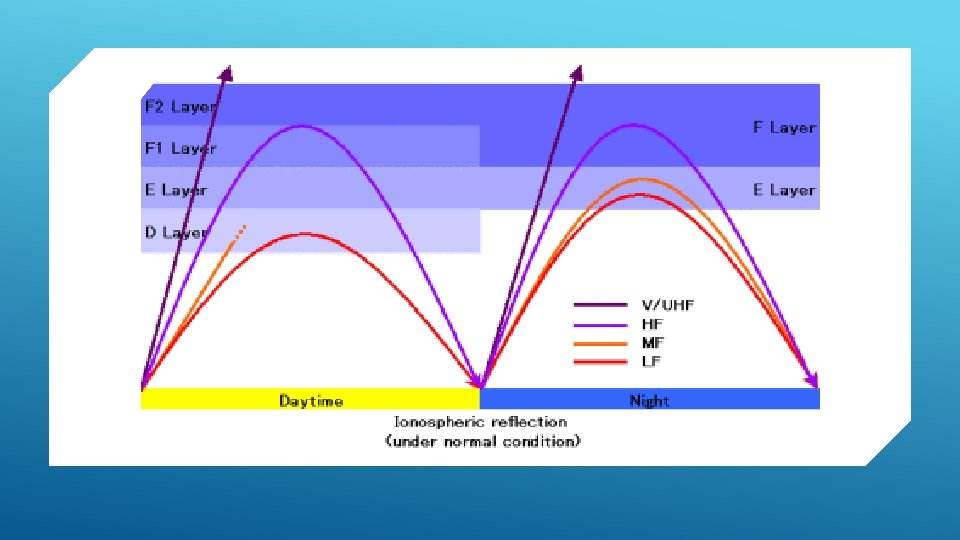 F2 Layer
F1 Layer
E Layer
D Layer

F Layer
E Layer

V/UHF
HF
MF
LF

Daytime
Night

Ionospheric reflection
(under normal condition)